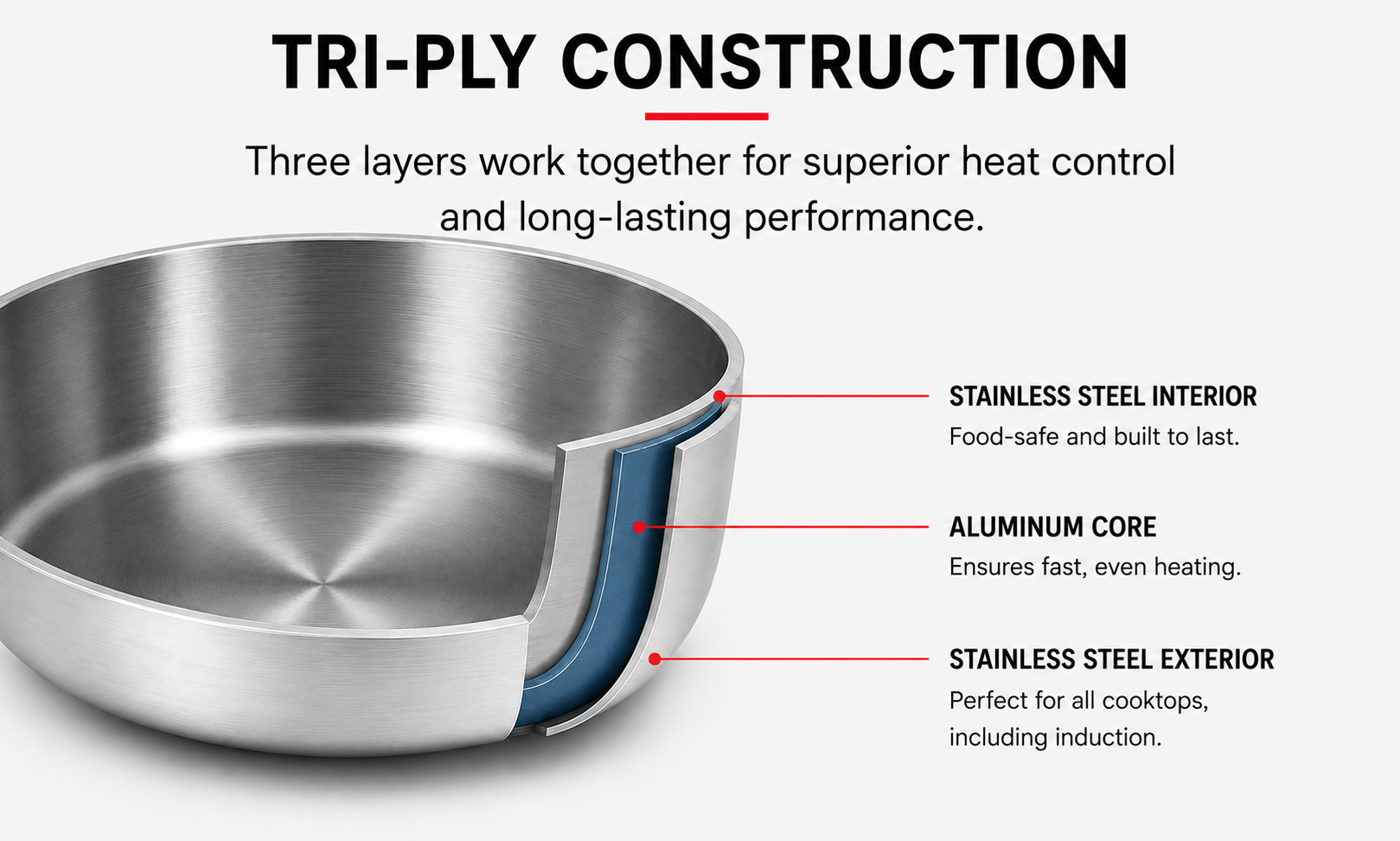 TRI-PLY CONSTRUCTION

Three layers work together for superior heat control and long-lasting performance.

STAINLESS STEEL INTERIOR
Food-safe and built to last.

ALUMINUM CORE
Ensures fast, even heating.

STAINLESS STEEL EXTERIOR
Perfect for all cooktops, including induction.